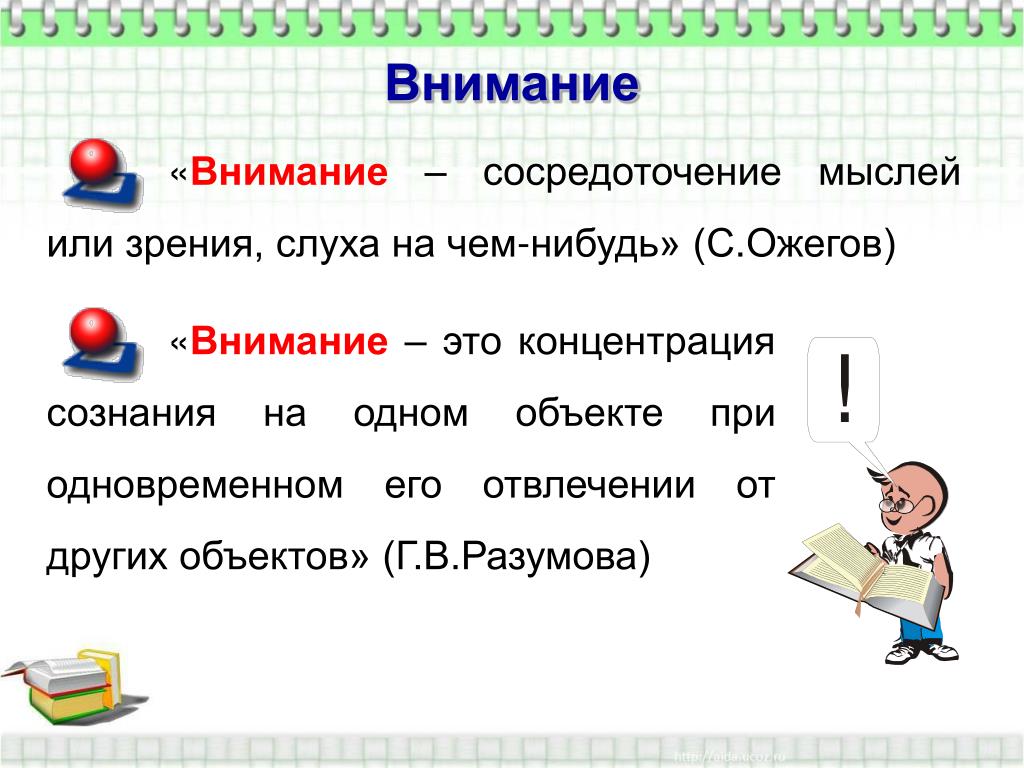 Внимание

«Внимание – сосредоточение мыслей или зрения, слуха на чем-нибудь» (С.Ожегов)

«Внимание – это концентрация сознания на одном объекте при одновременном его отвлечении от других объектов» (Г.В.Разумова)

!

http://aida.ucoz.ru